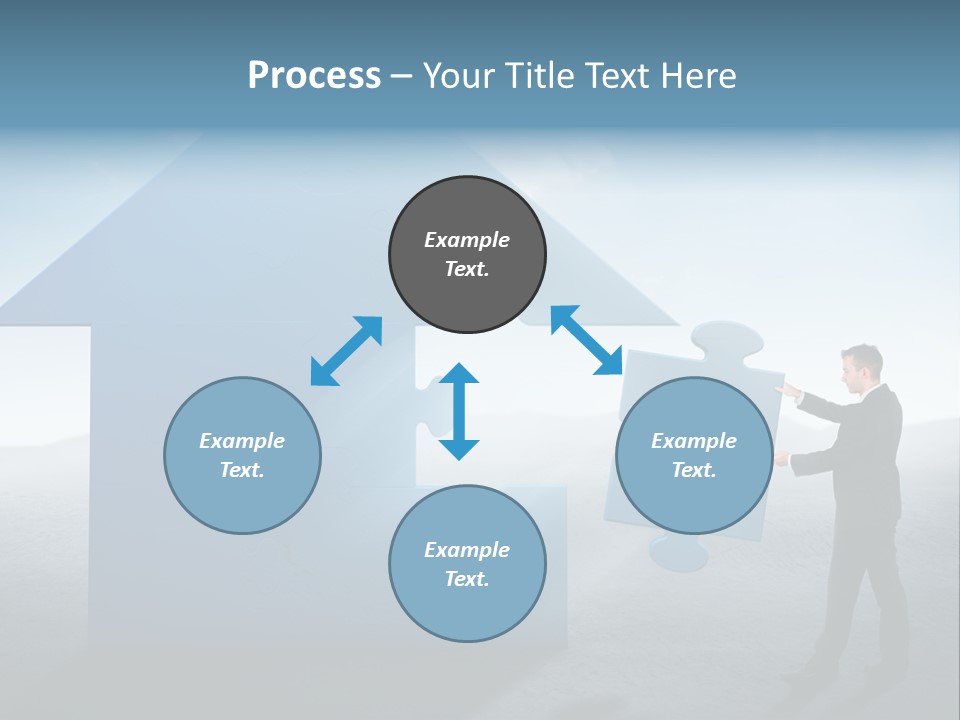 Process – Your Title Text Here

Example Text.

Example Text.

Example Text.

Example Text.